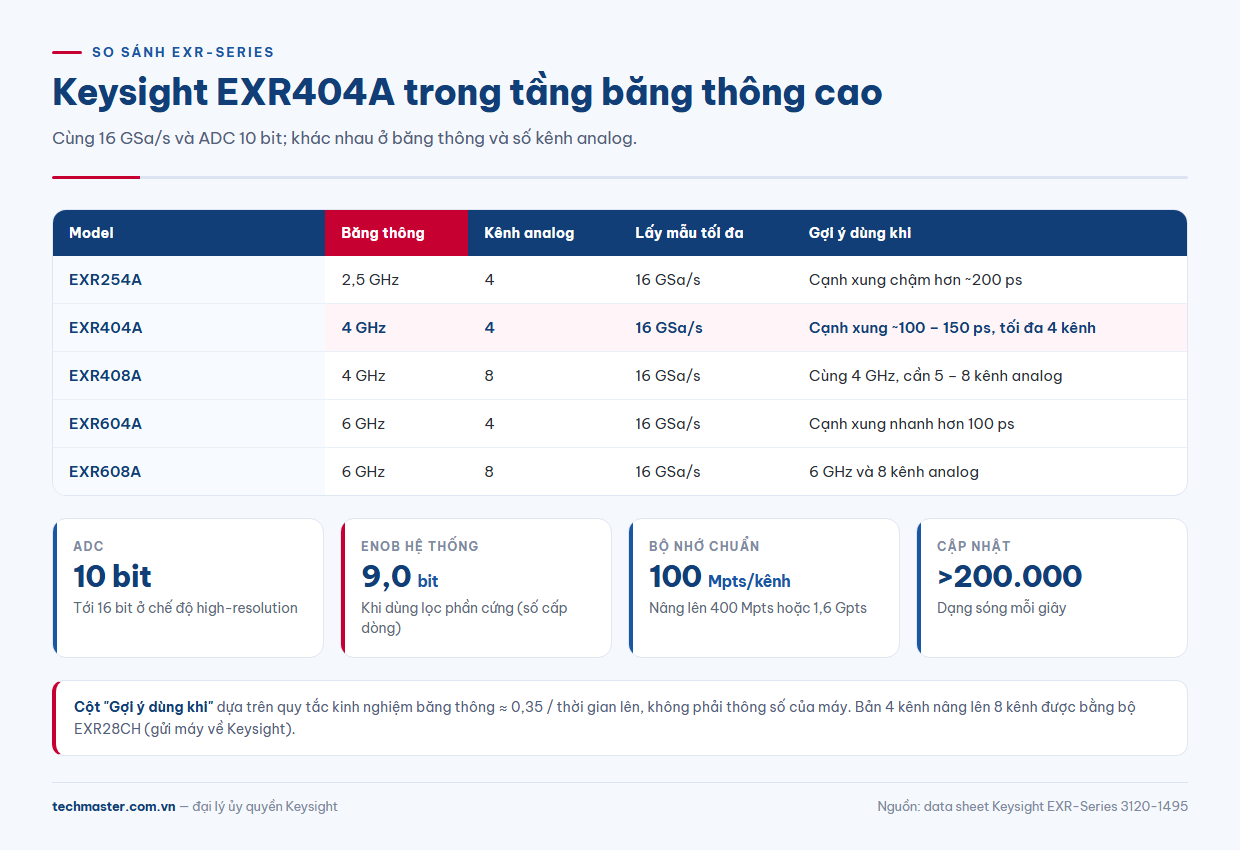 SO SÁNH EXR-SERIES

Keysight EXR404A trong tầng băng thông cao

Cùng 16 GSa/s và ADC 10 bit; khác nhau ở băng thông và số kênh analog.

| Model | Băng thông | Kênh analog | Lấy mẫu tối đa | Gợi ý dùng khi |
|---|---|---|---|---|
| EXR254A | 2,5 GHz | 4 | 16 GSa/s | Cạnh xung chậm hơn ~200 ps |
| EXR404A | 4 GHz | 4 | 16 GSa/s | Cạnh xung ~100 – 150 ps, tối đa 4 kênh |
| EXR408A | 4 GHz | 8 | 16 GSa/s | Cùng 4 GHz, cần 5 – 8 kênh analog |
| EXR604A | 6 GHz | 4 | 16 GSa/s | Cạnh xung nhanh hơn 100 ps |
| EXR608A | 6 GHz | 8 | 16 GSa/s | 6 GHz và 8 kênh analog |

ADC
10 bit
Tới 16 bit ở chế độ high-resolution

ENOB HỆ THỐNG
9,0 bit
Khi dùng lọc phần cứng (số cấp dòng)

BỘ NHỚ CHUẨN
100 Mpts/kênh
Nâng lên 400 Mpts hoặc 1,6 Gpts

CẬP NHẬT
>200.000
Dạng sóng mỗi giây

Cột "Gợi ý dùng khi" dựa trên quy tắc kinh nghiệm băng thông ≈ 0,35 / thời gian lên, không phải thông số của máy. Bản 4 kênh nâng lên 8 kênh được bằng bộ EXR28CH (gửi máy về Keysight).

techmaster.com.vn — đại lý ủy quyền Keysight

Nguồn: data sheet Keysight EXR-Series 3120-1495